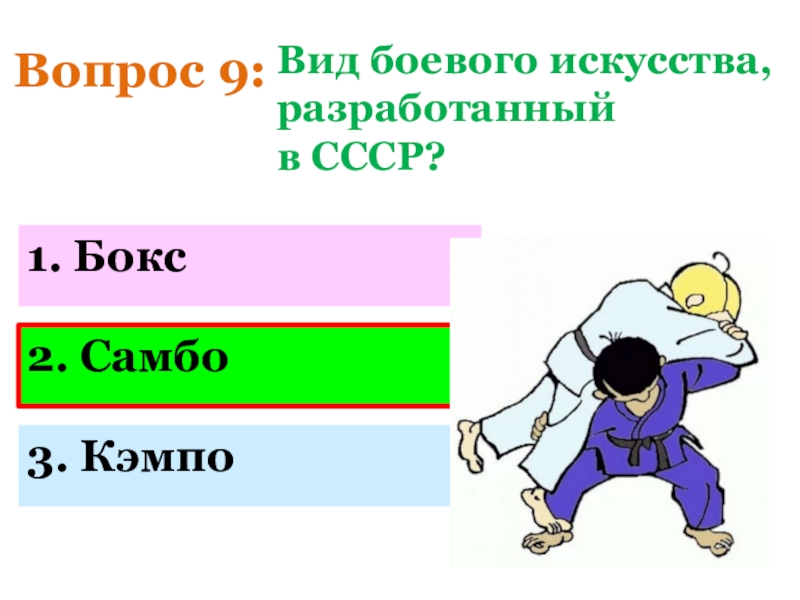 Вопрос 9: Вид боевого искусства, разработанный в СССР?

1. Бокс

2. Самбо

3. Кэмпо